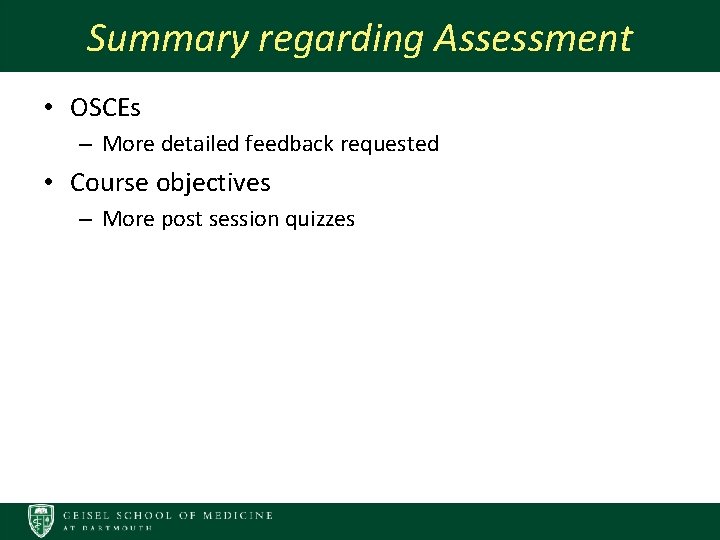 Summary regarding Assessment

• OSCEs
– More detailed feedback requested
• Course objectives
– More post session quizzes

GEISEL SCHOOL OF MEDICINE
AT DARTMOUTH